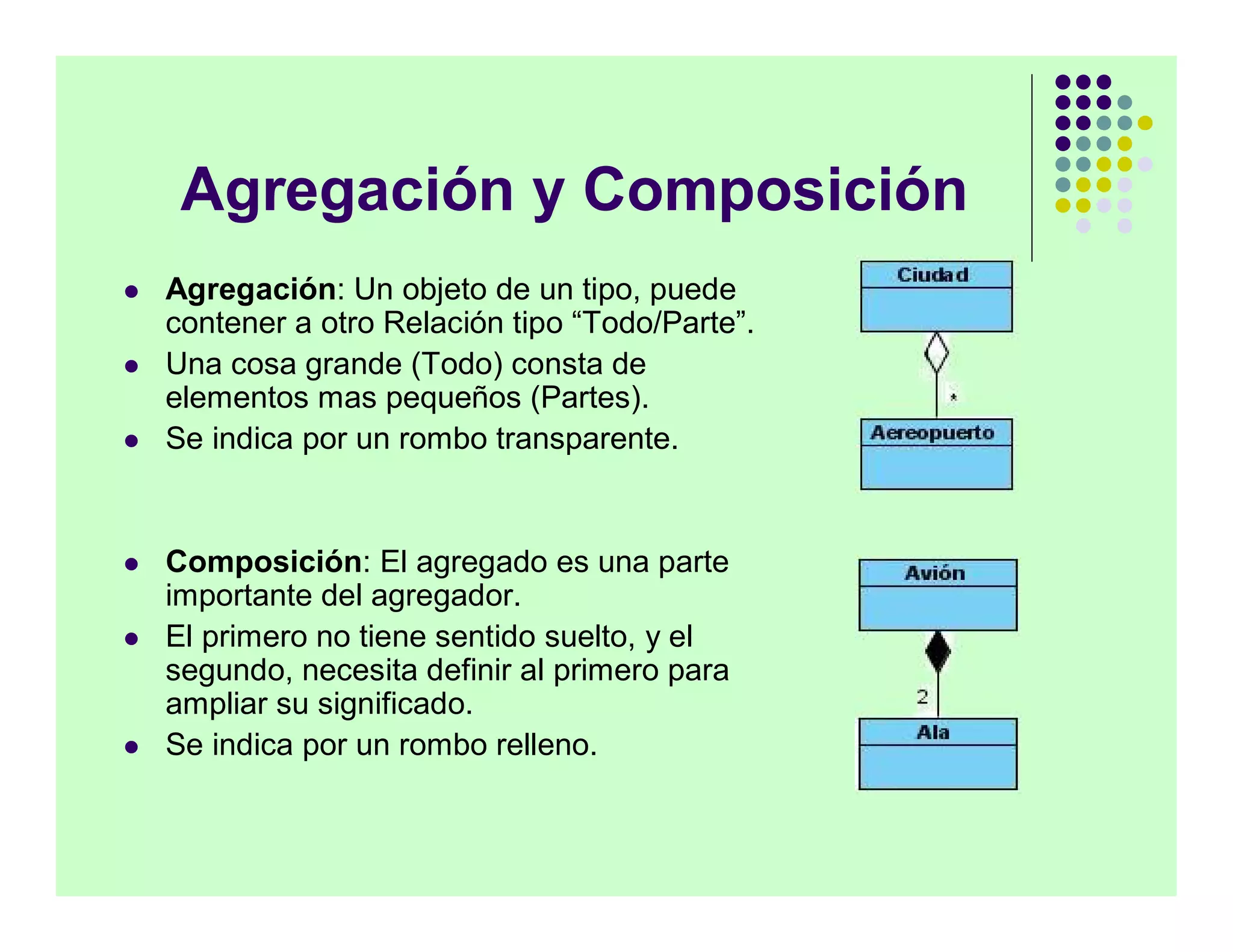 Agregación y Composición

- **Agregación**: Un objeto de un tipo, puede contener a otro Relación tipo “Todo/Parte”.
- Una cosa grande (Todo) consta de elementos mas pequeños (Partes).
- Se indica por un rombo transparente.

Ciudad

*

Aereopuerto

- **Composición**: El agregado es una parte importante del agregador.
- El primero no tiene sentido suelto, y el segundo, necesita definir al primero para ampliar su significado.
- Se indica por un rombo relleno.

Avión

2

Ala